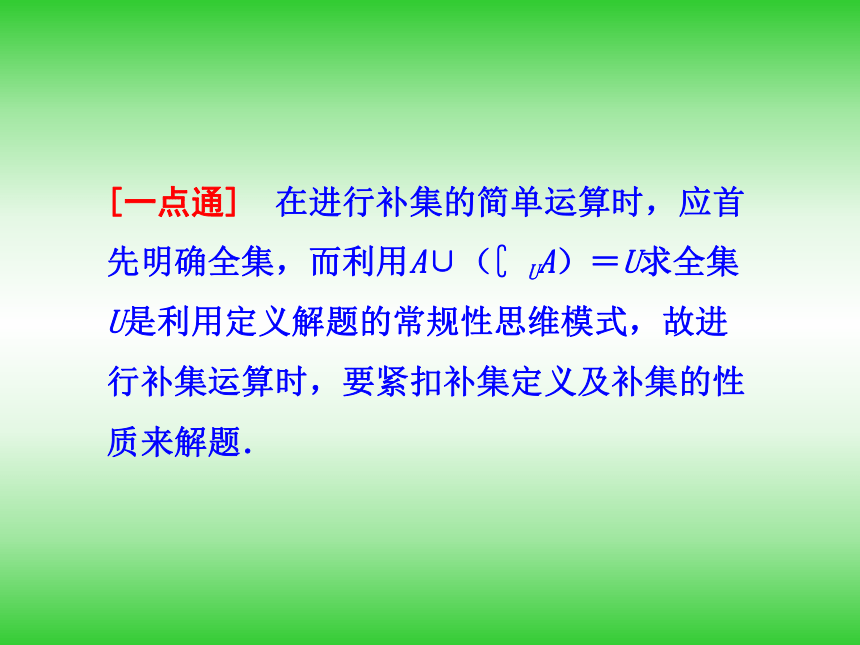 [一点通]　在进行补集的简单运算时，应首先明确全集，而利用$A\cup(\complement_U A)=U$求全集$U$是利用定义解题的常规性思维模式，故进行补集运算时，要紧扣补集定义及补集的性质来解题.